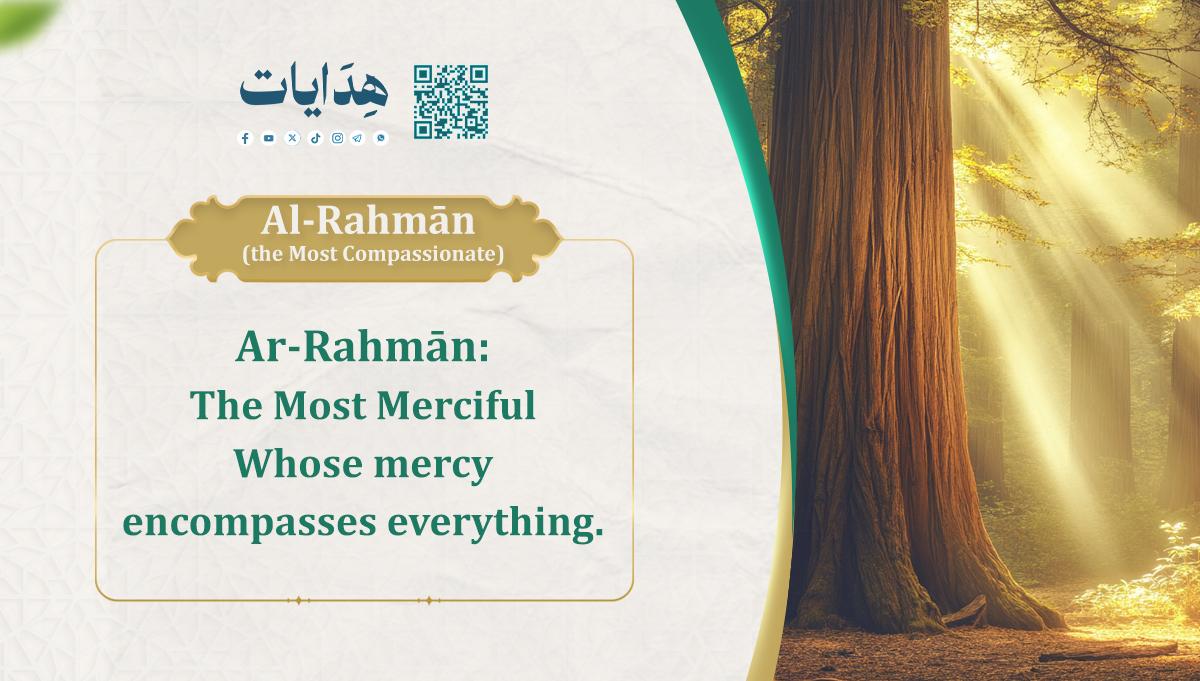 هِدَايات

Al-Rahmān
(the Most Compassionate)

Ar-Rahmān:
The Most Merciful
Whose mercy
encompasses everything.